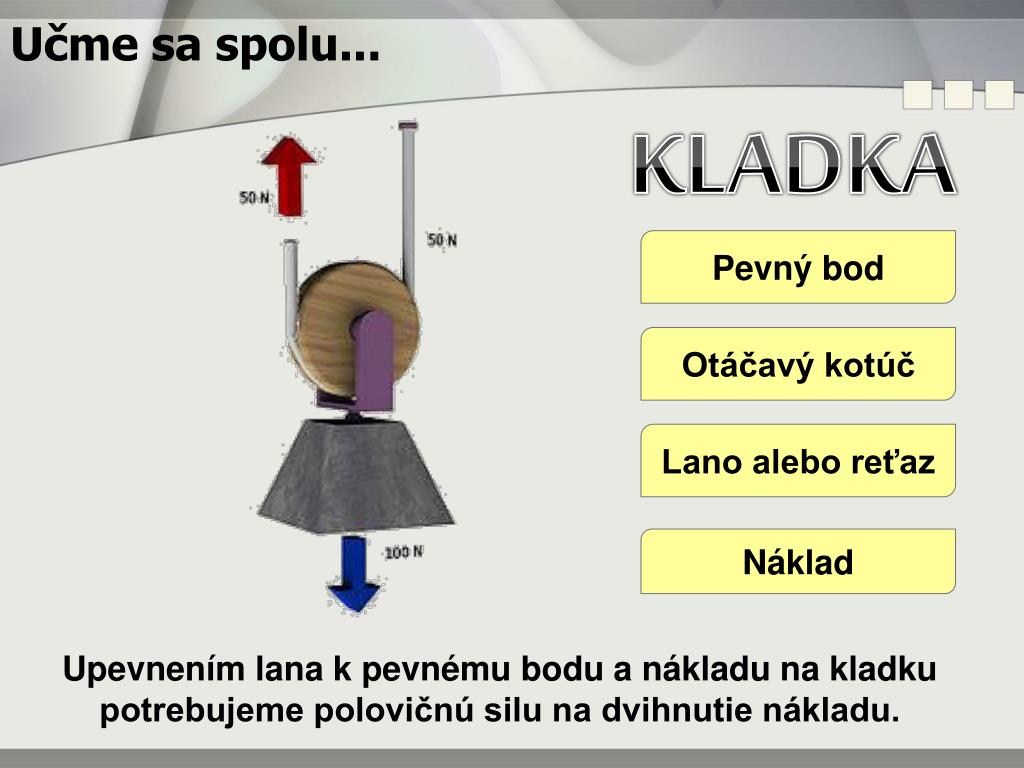 Učme sa spolu...

KLADKA

50 N

50 N

100 N

Pevný bod

Otáčavý kotúč

Lano alebo reťaz

Náklad

Upevnením lana k pevnému bodu a nákladu na kladku potrebujeme polovičnú silu na dvihnutie nákladu.